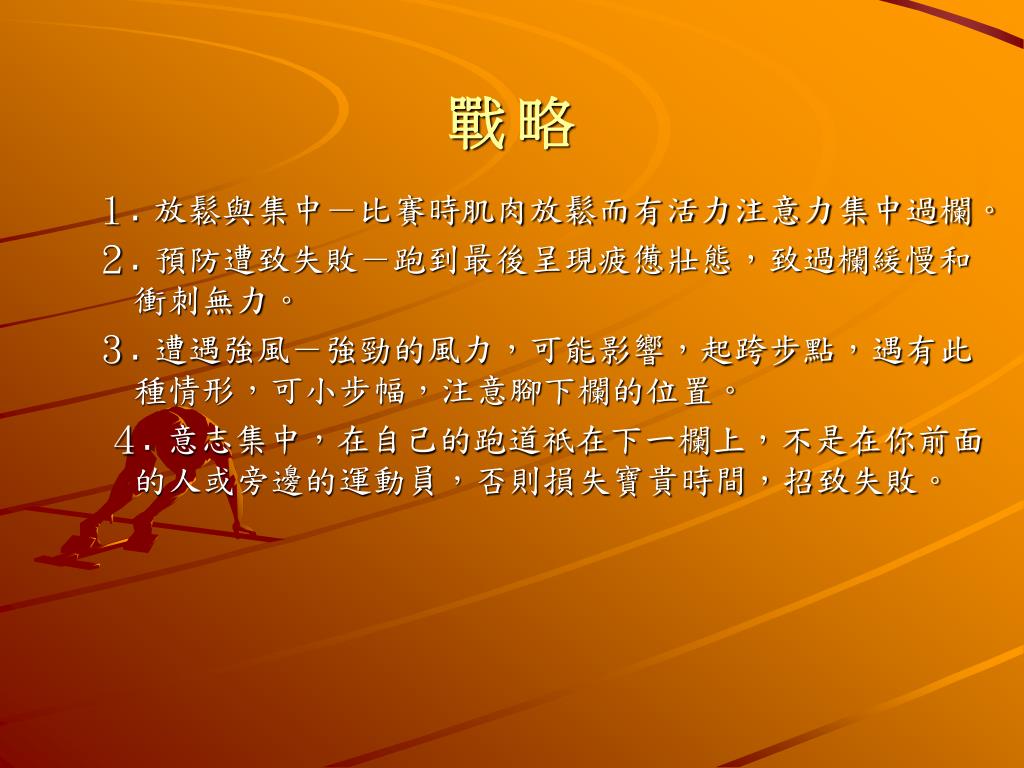 戰略

1. 放鬆與集中－比賽時肌肉放鬆而有活力注意力集中過欄。

2. 預防遭致失敗－跑到最後呈現疲憊壯態，致過欄緩慢和衝刺無力。

3. 遭遇強風－強勁的風力，可能影響，起跨步點，遇有此種情形，可小步幅，注意腳下欄的位置。

4. 意志集中，在自己的跑道祇在下一欄上，不是在你前面的人或旁邊的運動員，否則損失寶貴時間，招致失敗。